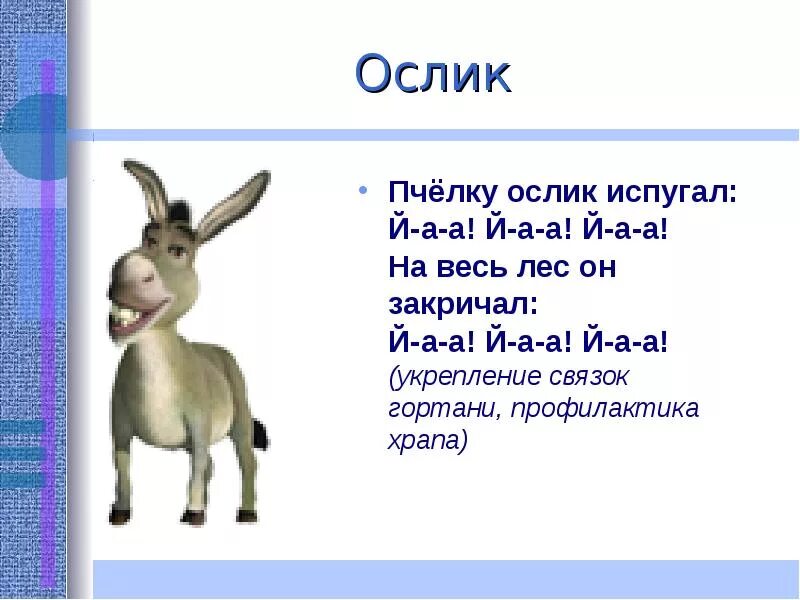 Ослик

• Пчёлку ослик испугал:
Й-а-а! Й-а-а! Й-а-а!
На весь лес он закричал:
Й-а-а! Й-а-а! Й-а-а!
(укрепление связок гортани, профилактика храпа)